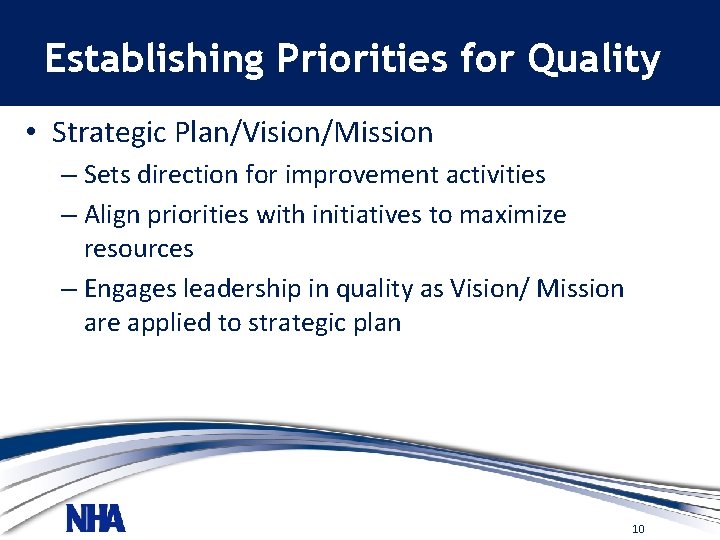 Establishing Priorities for Quality

• Strategic Plan/Vision/Mission
– Sets direction for improvement activities
– Align priorities with initiatives to maximize resources
– Engages leadership in quality as Vision/ Mission are applied to strategic plan

NHA

10